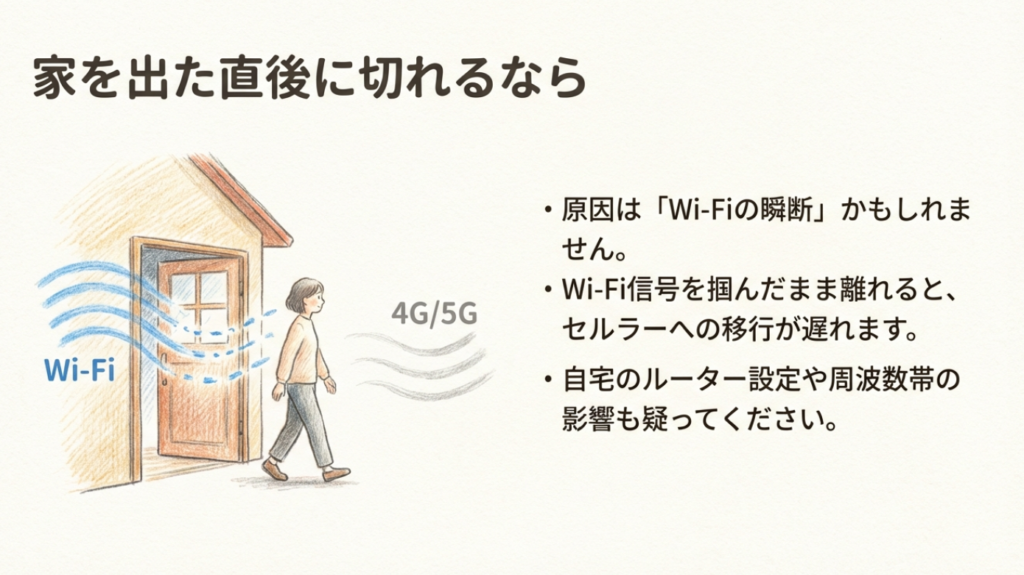 家を出た直後に切れるなら

Wi-Fi

4G/5G

・原因は「Wi-Fiの瞬断」かもしれません。
・Wi-Fi信号を掴んだまま離れると、セルラーへの移行が遅れます。
・自宅のルーター設定や周波数帯の影響も疑ってください。